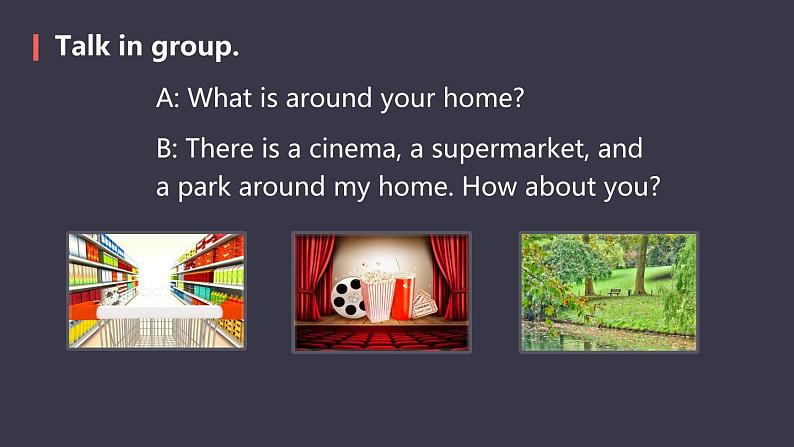 Talk in group.

A: What is around your home?

B: There is a cinema, a supermarket, and a park around my home. How about you?